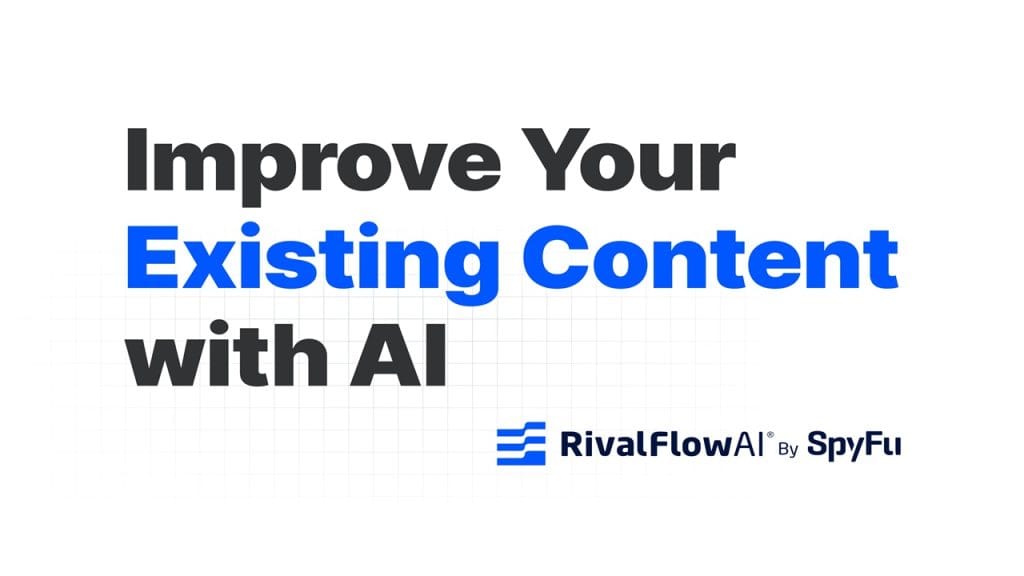 Improve Your Existing Content with AI

RivalFlowAI® By SpyFu